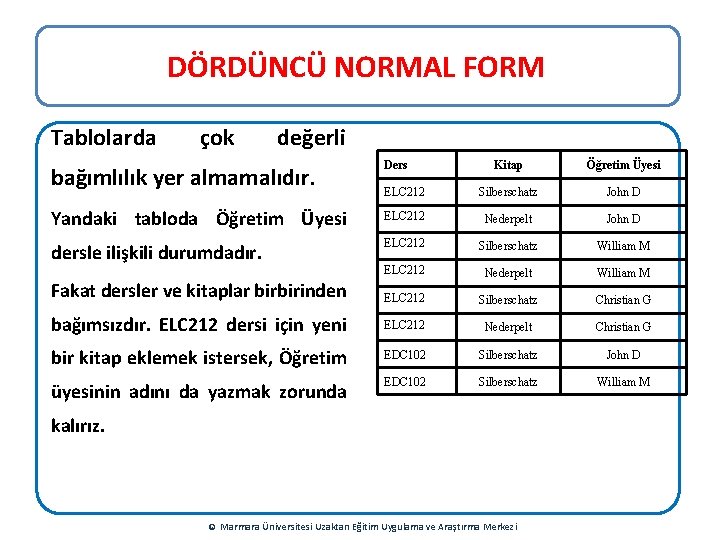 DÖRDÜNCÜ NORMAL FORM

Tablolarda çok değerli bağımlılık yer almamalıdır.

Yandaki tabloda Öğretim Üyesi dersle ilişkili durumdadır.

Fakat dersler ve kitaplar birbirinden bağımsızdır. ELC212 dersi için yeni bir kitap eklemek istersek, Öğretim üyesinin adını da yazmak zorunda kalırız.

| Ders | Kitap | Öğretim Üyesi |
|---|---|---|
| ELC212 | Silberschatz | John D |
| ELC212 | Nederpelt | John D |
| ELC212 | Silberschatz | William M |
| ELC212 | Nederpelt | William M |
| ELC212 | Silberschatz | Christian G |
| ELC212 | Nederpelt | Christian G |
| EDC102 | Silberschatz | John D |
| EDC102 | Silberschatz | William M |

© Marmara Üniversitesi Uzaktan Eğitim Uygulama ve Araştırma Merkezi